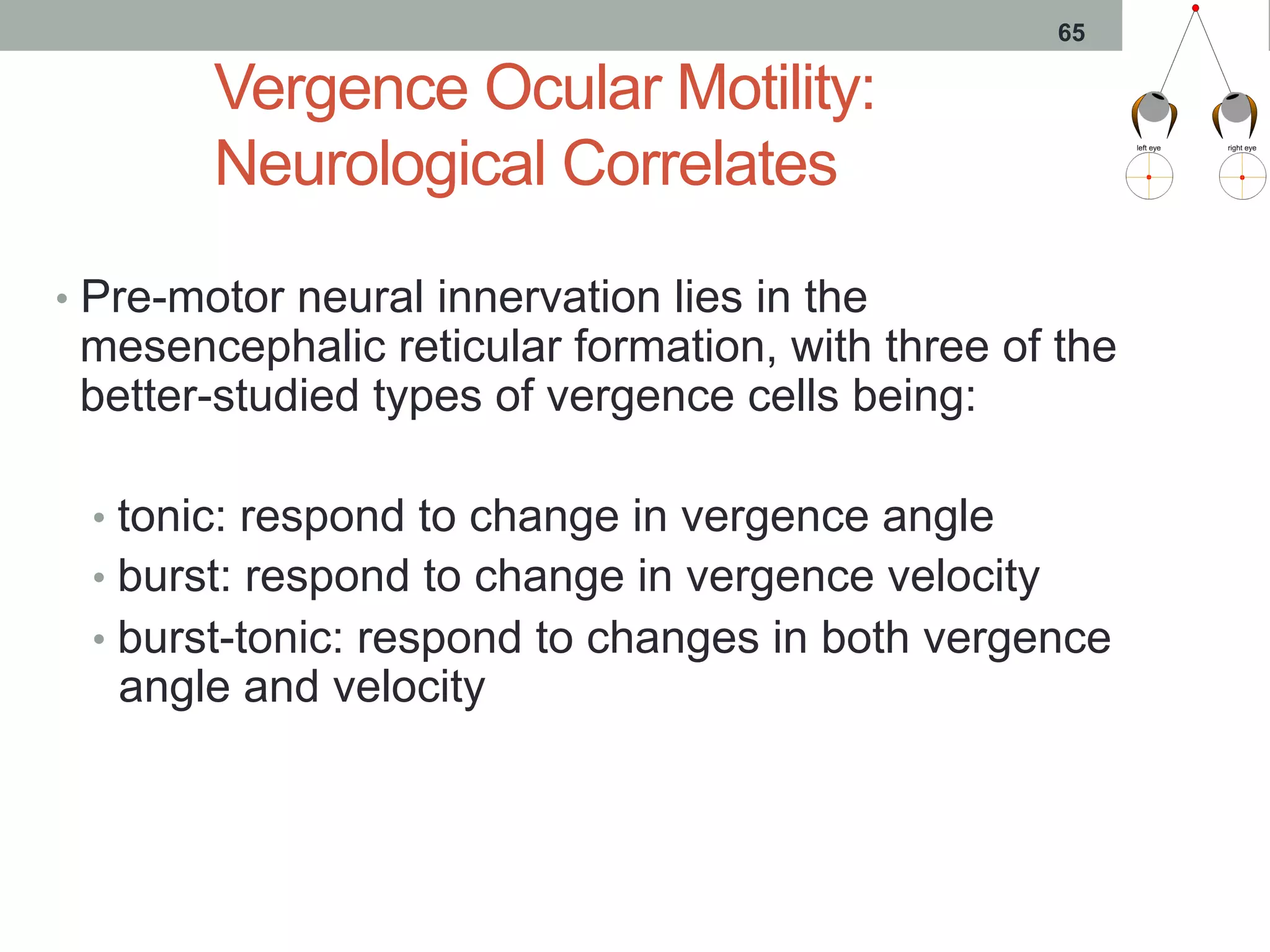 65

Vergence Ocular Motility: Neurological Correlates

left eye

right eye

• Pre-motor neural innervation lies in the mesencephalic reticular formation, with three of the better-studied types of vergence cells being:

• tonic: respond to change in vergence angle
• burst: respond to change in vergence velocity
• burst-tonic: respond to changes in both vergence angle and velocity